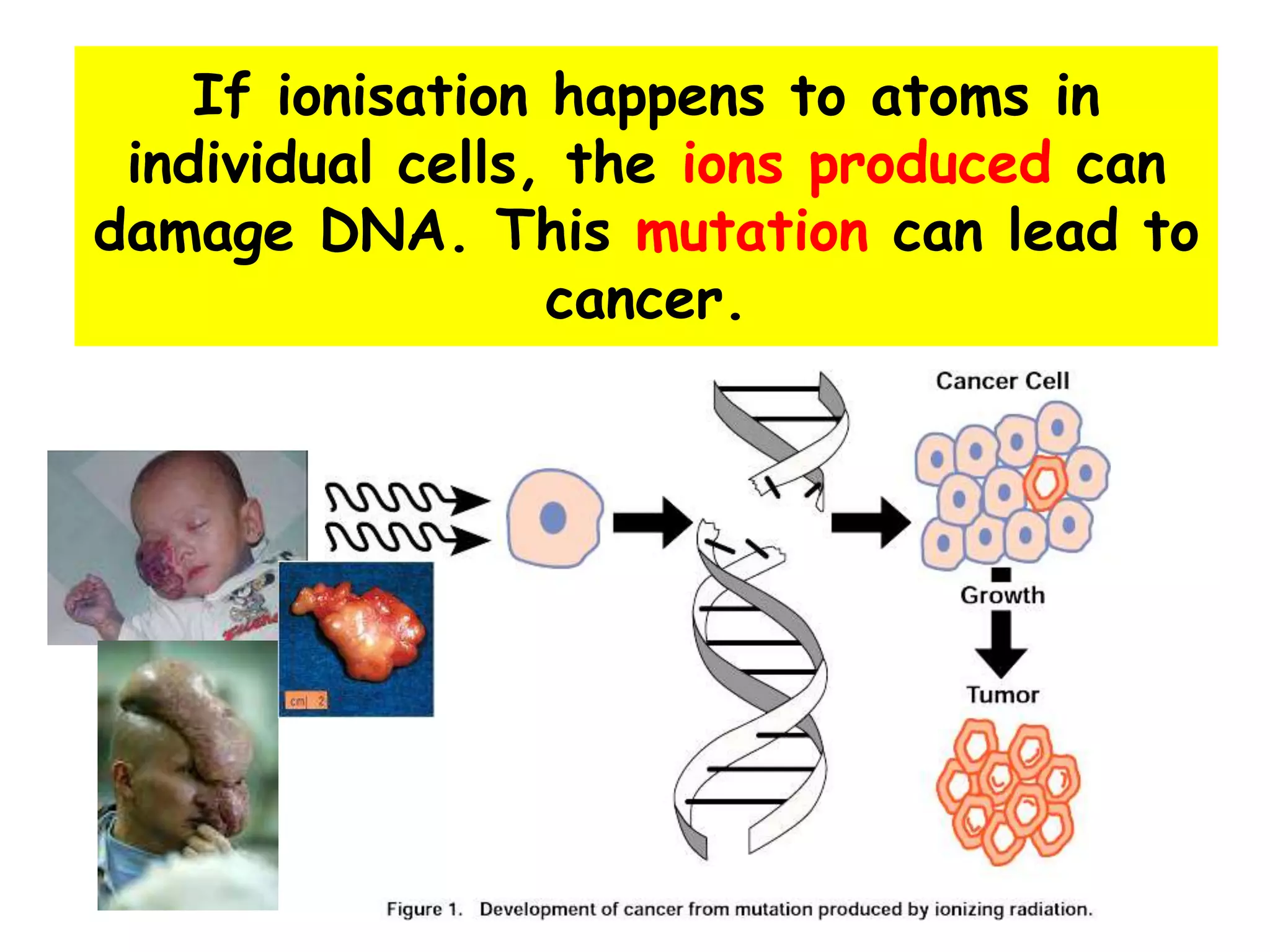 If ionisation happens to atoms in individual cells, the ions produced can damage DNA. This mutation can lead to cancer.

cm 2

Cancer Cell

Growth

Tumor

Figure 1. Development of cancer from mutation produced by ionizing radiation.